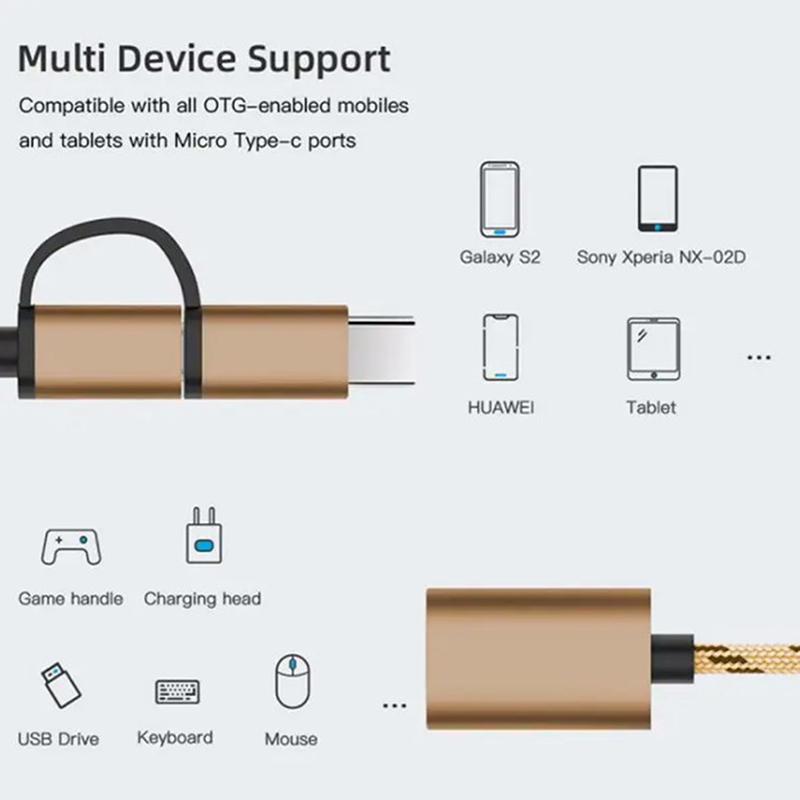 Multi Device Support

Compatible with all OTG-enabled mobiles and tablets with Micro Type-c ports

Galaxy S2

Sony Xperia NX-02D

HUAWEI

Tablet

...

Game handle

Charging head

USB Drive

Keyboard

Mouse

...